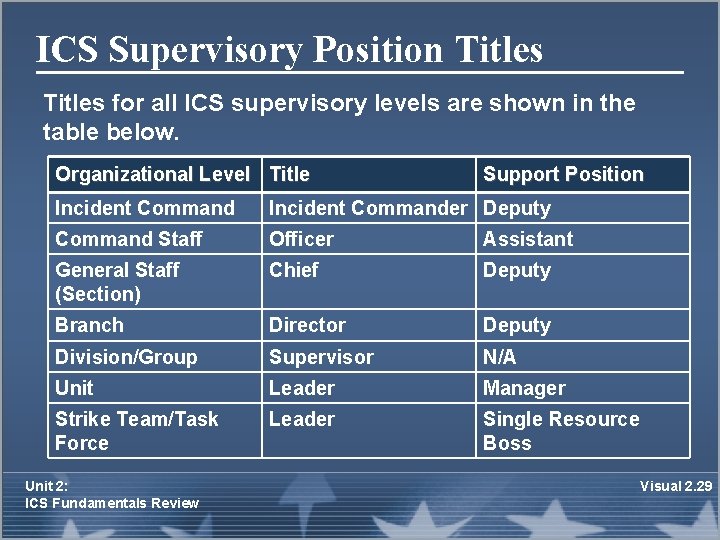 ICS Supervisory Position Titles

Titles for all ICS supervisory levels are shown in the table below.

| Organizational Level | Title | Support Position |
|---|---|---|
| Incident Command | Incident Commander | Deputy |
| Command Staff | Officer | Assistant |
| General Staff (Section) | Chief | Deputy |
| Branch | Director | Deputy |
| Division/Group | Supervisor | N/A |
| Unit | Leader | Manager |
| Strike Team/Task Force | Leader | Single Resource Boss |

Unit 2:
ICS Fundamentals Review

Visual 2.29